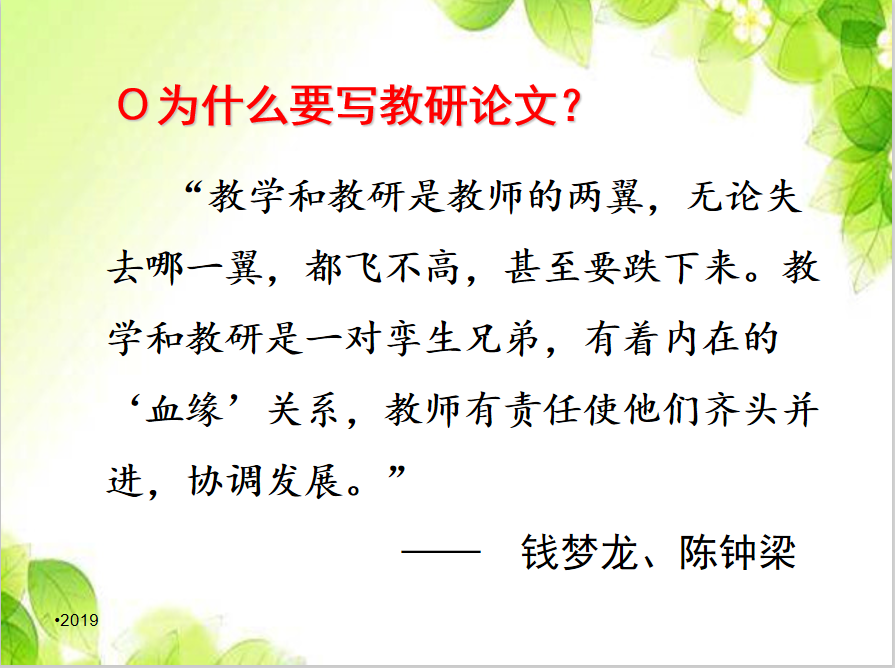 O 为什么要写教研论文？

“教学和教研是教师的两翼，无论失去哪一翼，都飞不高，甚至要跌下来。教学和教研是一对孪生兄弟，有着内在的‘血缘’关系，教师有责任使他们齐头并进，协调发展。”

—— 钱梦龙、陈钟梁

•2019